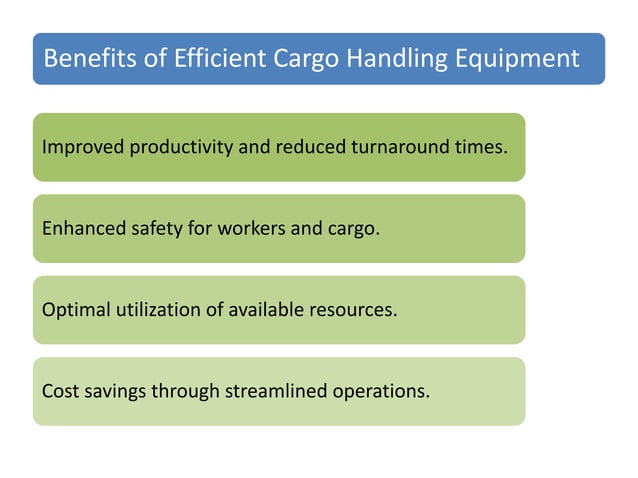 Benefits of Efficient Cargo Handling Equipment

Improved productivity and reduced turnaround times.

Enhanced safety for workers and cargo.

Optimal utilization of available resources.

Cost savings through streamlined operations.